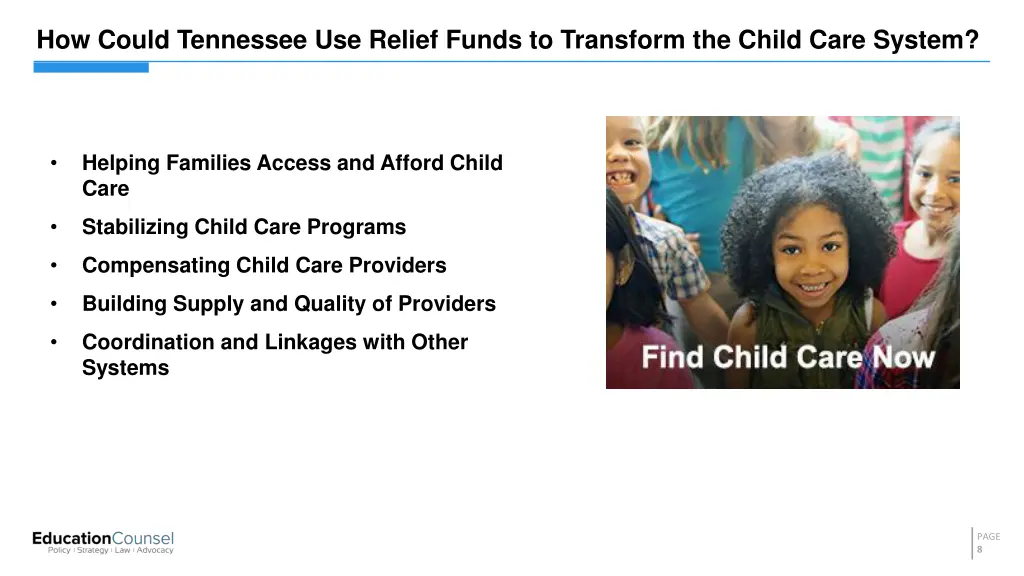 How Could Tennessee Use Relief Funds to Transform the Child Care System?

• Helping Families Access and Afford Child Care
• Stabilizing Child Care Programs
• Compensating Child Care Providers
• Building Supply and Quality of Providers
• Coordination and Linkages with Other Systems

Find Child Care Now

EducationCounsel
Policy | Strategy | Law | Advocacy

PAGE
8